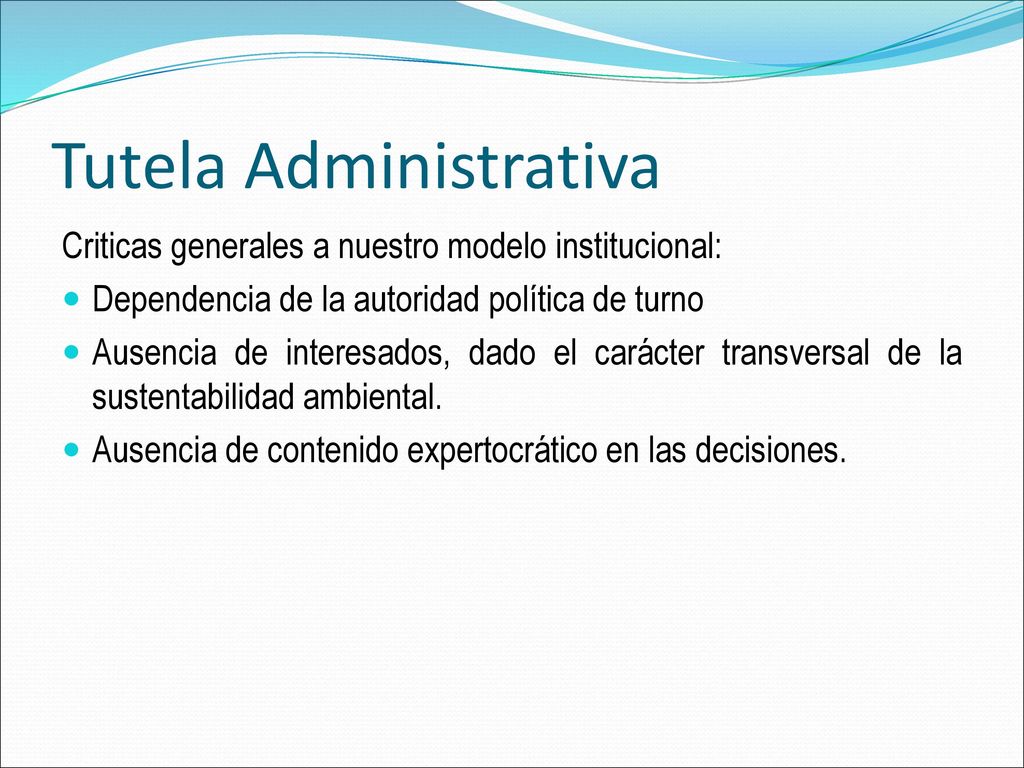 Tutela Administrativa

Criticas generales a nuestro modelo institucional:

- Dependencia de la autoridad política de turno
- Ausencia de interesados, dado el carácter transversal de la sustentabilidad ambiental.
- Ausencia de contenido expertocrático en las decisiones.